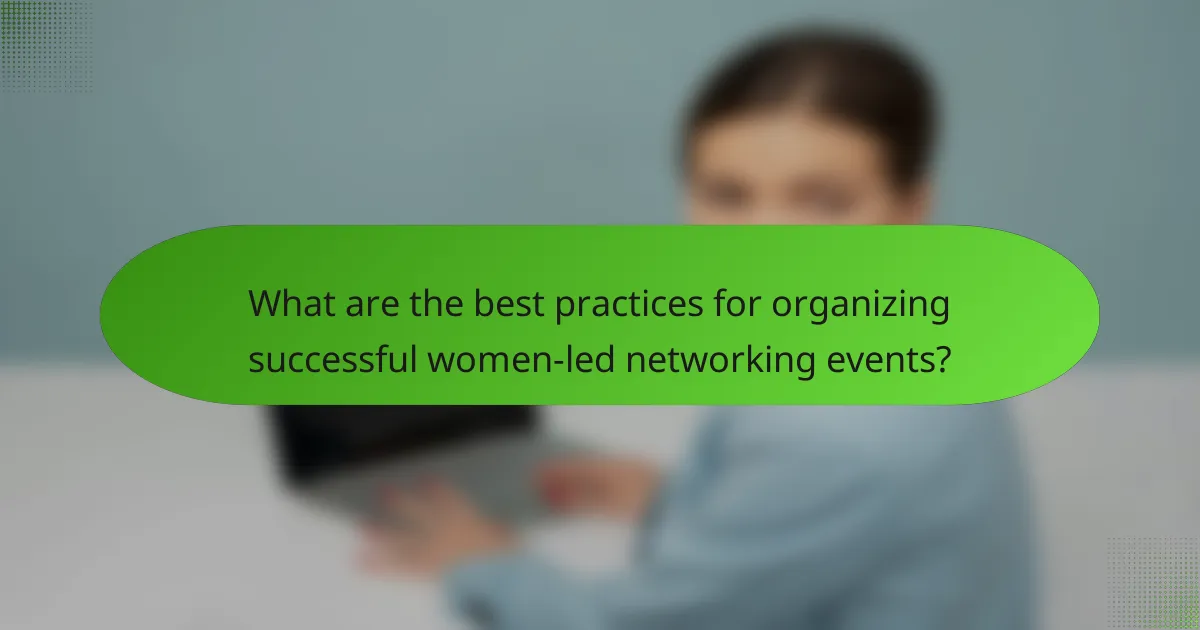 What are the best practices for organizing successful women-led networking events?